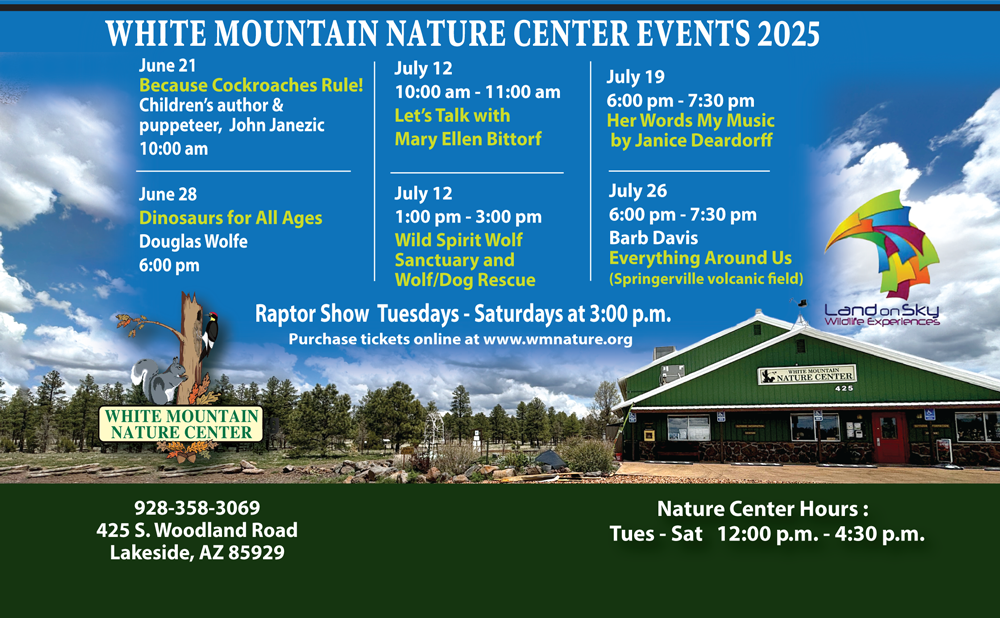 WHITE MOUNTAIN NATURE CENTER EVENTS 2025

June 21
Because Cockroaches Rule!
Children's author & puppeteer, John Janezic
10:00 am

June 28
Dinosaurs for All Ages
Douglas Wolfe
6:00 pm

July 12
10:00 am - 11:00 am
Let's Talk with Mary Ellen Bittorf

July 12
1:00 pm - 3:00 pm
Wild Spirit Wolf Sanctuary and Wolf/Dog Rescue

July 19
6:00 pm - 7:30 pm
Her Words My Music by Janice Deardorff

July 26
6:00 pm - 7:30 pm
Barb Davis
Everything Around Us
(Springerville volcanic field)

Land on Sky
Wildlife Experiences

Raptor Show Tuesdays - Saturdays at 3:00 p.m.
Purchase tickets online at www.wmnature.org

WHITE MOUNTAIN NATURE CENTER

WHITE MOUNTAIN NATURE CENTER
425

928-358-3069
425 S. Woodland Road
Lakeside, AZ 85929

Nature Center Hours :
Tues - Sat 12:00 p.m. - 4:30 p.m.